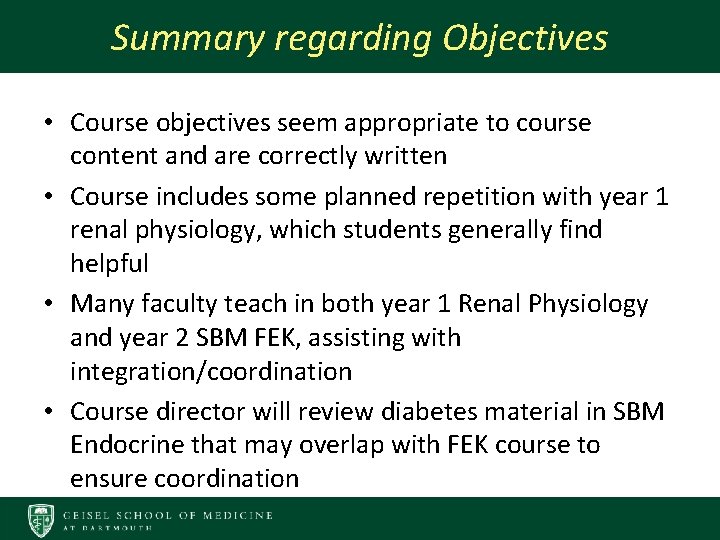 Summary regarding Objectives

• Course objectives seem appropriate to course content and are correctly written
• Course includes some planned repetition with year 1 renal physiology, which students generally find helpful
• Many faculty teach in both year 1 Renal Physiology and year 2 SBM FEK, assisting with integration/coordination
• Course director will review diabetes material in SBM Endocrine that may overlap with FEK course to ensure coordination

GEISEL SCHOOL OF MEDICINE AT DARTMOUTH